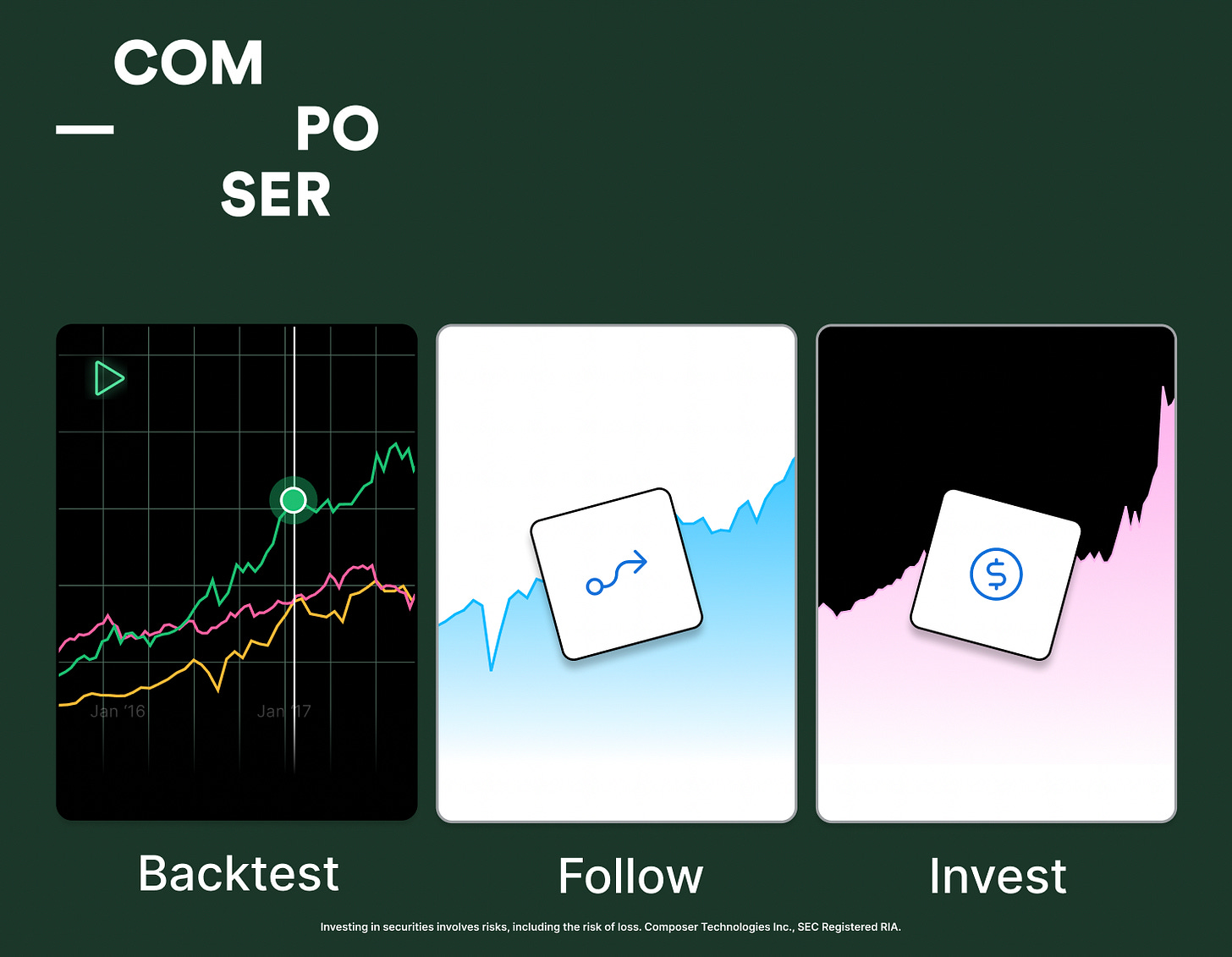 COM
PO
SER

Jan '16
Jan '17

Backtest

Follow

Invest

Investing in securities involves risks, including the risk of loss. Composer Technologies Inc., SEC Registered RIA.